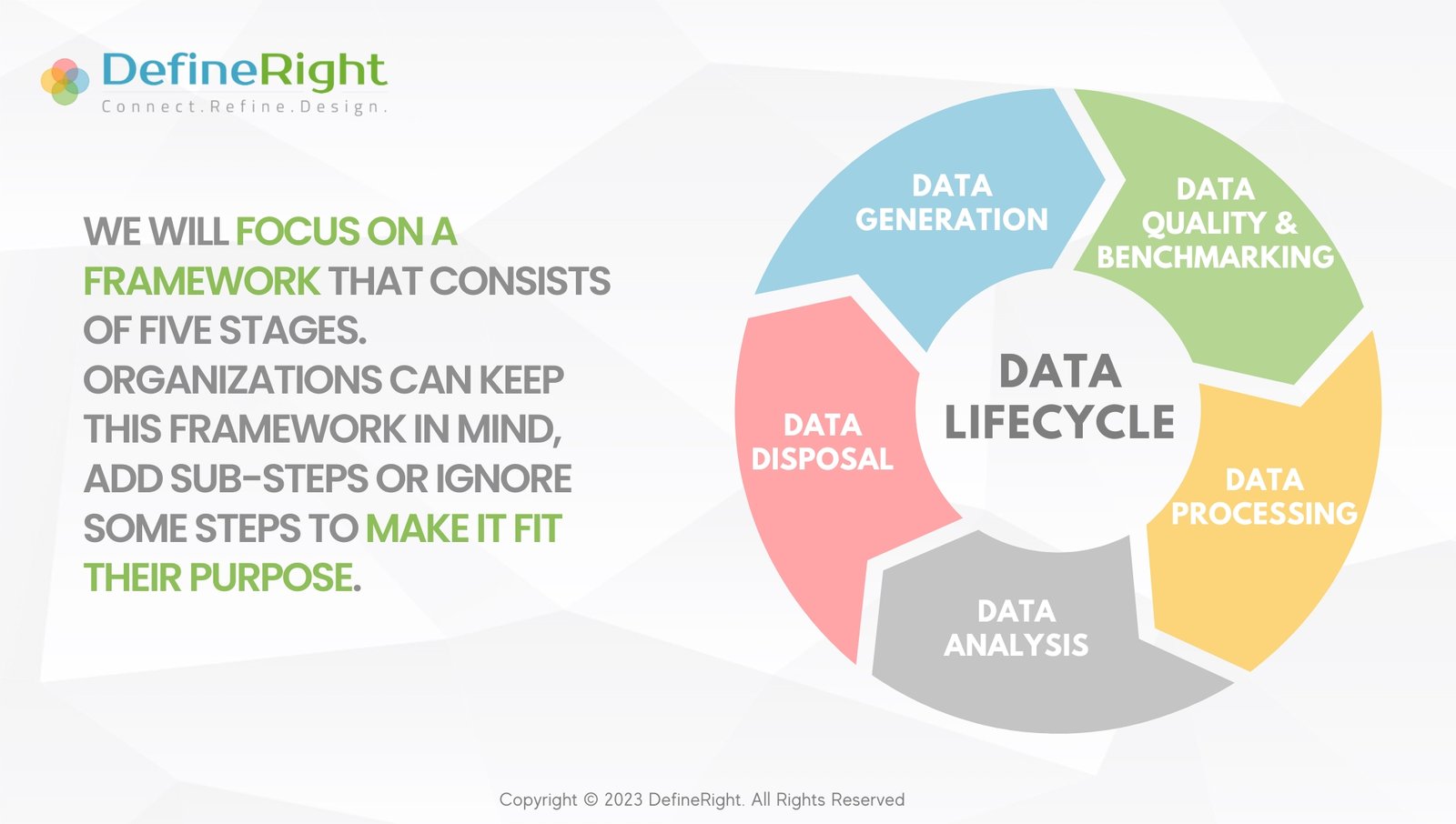 DefineRight
Connect.Refine.Design.

WE WILL FOCUS ON A FRAMEWORK THAT CONSISTS OF FIVE STAGES. ORGANIZATIONS CAN KEEP THIS FRAMEWORK IN MIND, ADD SUB-STEPS OR IGNORE SOME STEPS TO MAKE IT FIT THEIR PURPOSE.

DATA GENERATION

DATA QUALITY & BENCHMARKING

DATA PROCESSING

DATA ANALYSIS

DATA DISPOSAL

DATA LIFECYCLE

Copyright © 2023 DefineRight. All Rights Reserved